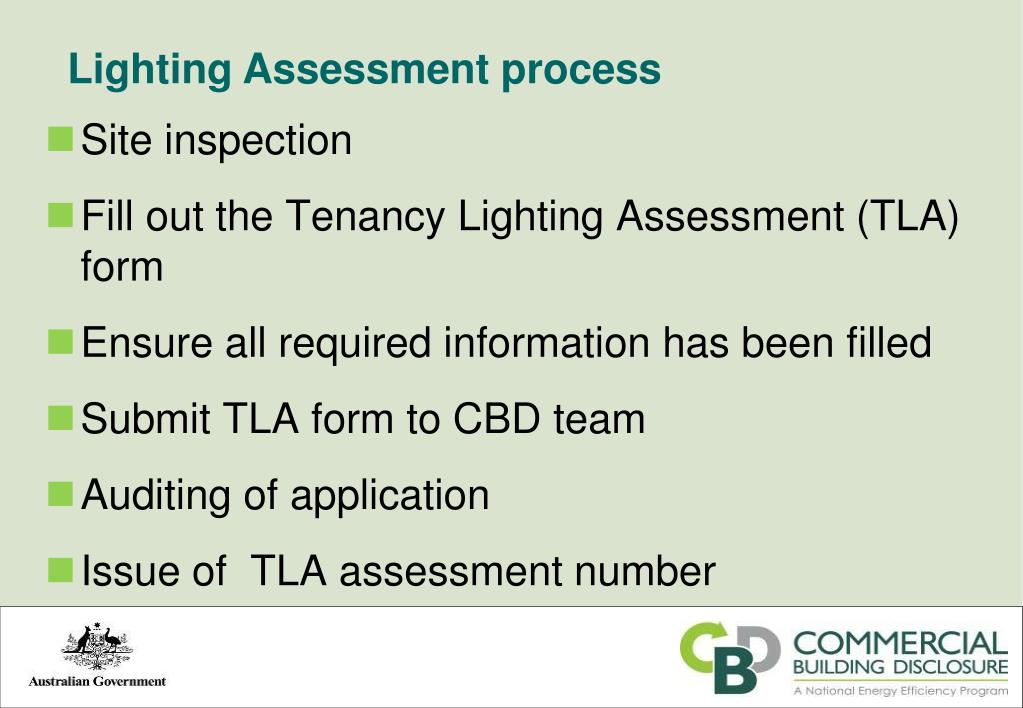 Lighting Assessment process

Site inspection

Fill out the Tenancy Lighting Assessment (TLA) form

Ensure all required information has been filled

Submit TLA form to CBD team

Auditing of application

Issue of  TLA assessment number

Australian Government

CBD COMMERCIAL BUILDING DISCLOSURE
A National Energy Efficiency Program